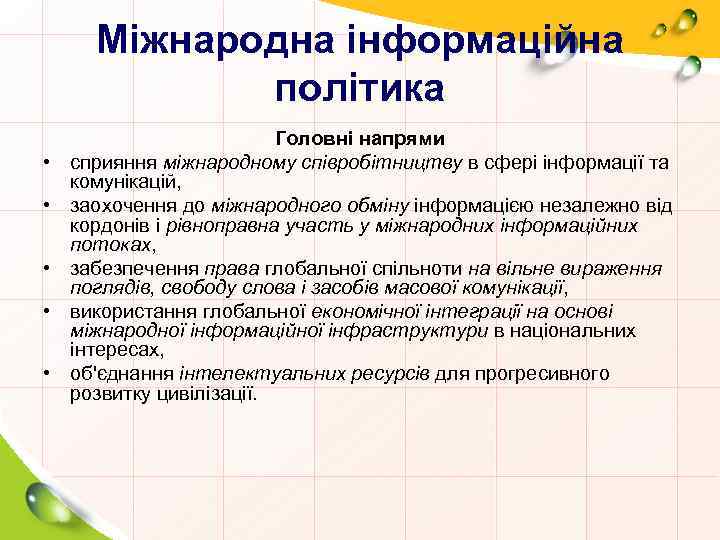 Міжнародна інформаційна політика

Головні напрями

• сприяння міжнародному співробітництву в сфері інформації та комунікацій,
• заохочення до міжнародного обміну інформацією незалежно від кордонів і рівноправна участь у міжнародних інформаційних потоках,
• забезпечення права глобальної спільноти на вільне вираження поглядів, свободу слова і засобів масової комунікації,
• використання глобальної економічної інтеграції на основі міжнародної інформаційної інфраструктури в національних інтересах,
• об'єднання інтелектуальних ресурсів для прогресивного розвитку цивілізації.